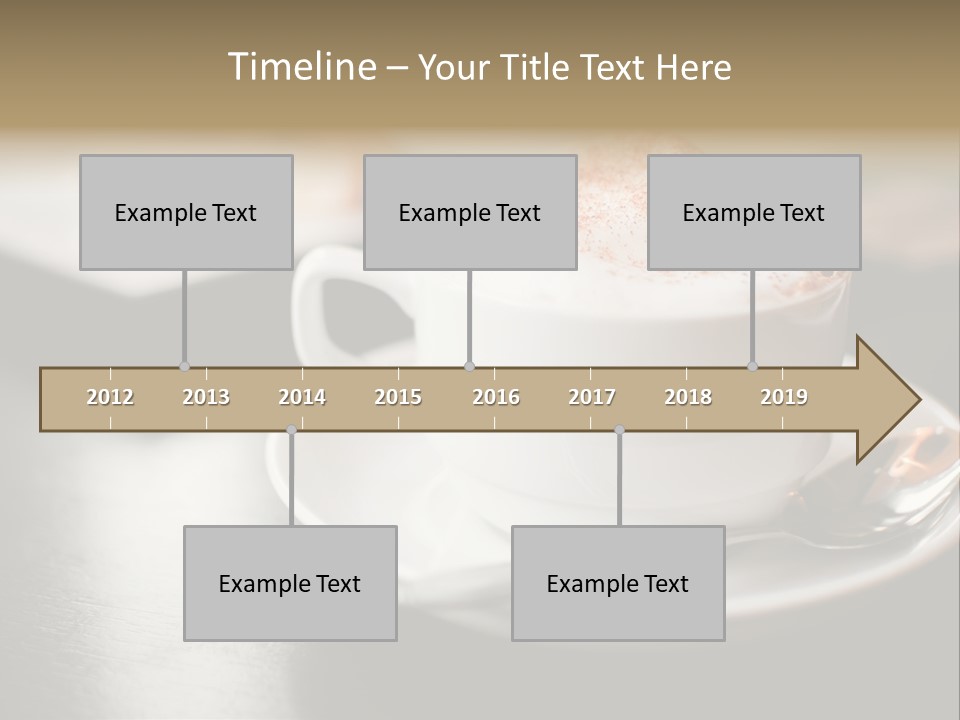 Timeline – Your Title Text Here

Example Text

Example Text

Example Text

2012 2013 2014 2015 2016 2017 2018 2019

Example Text

Example Text